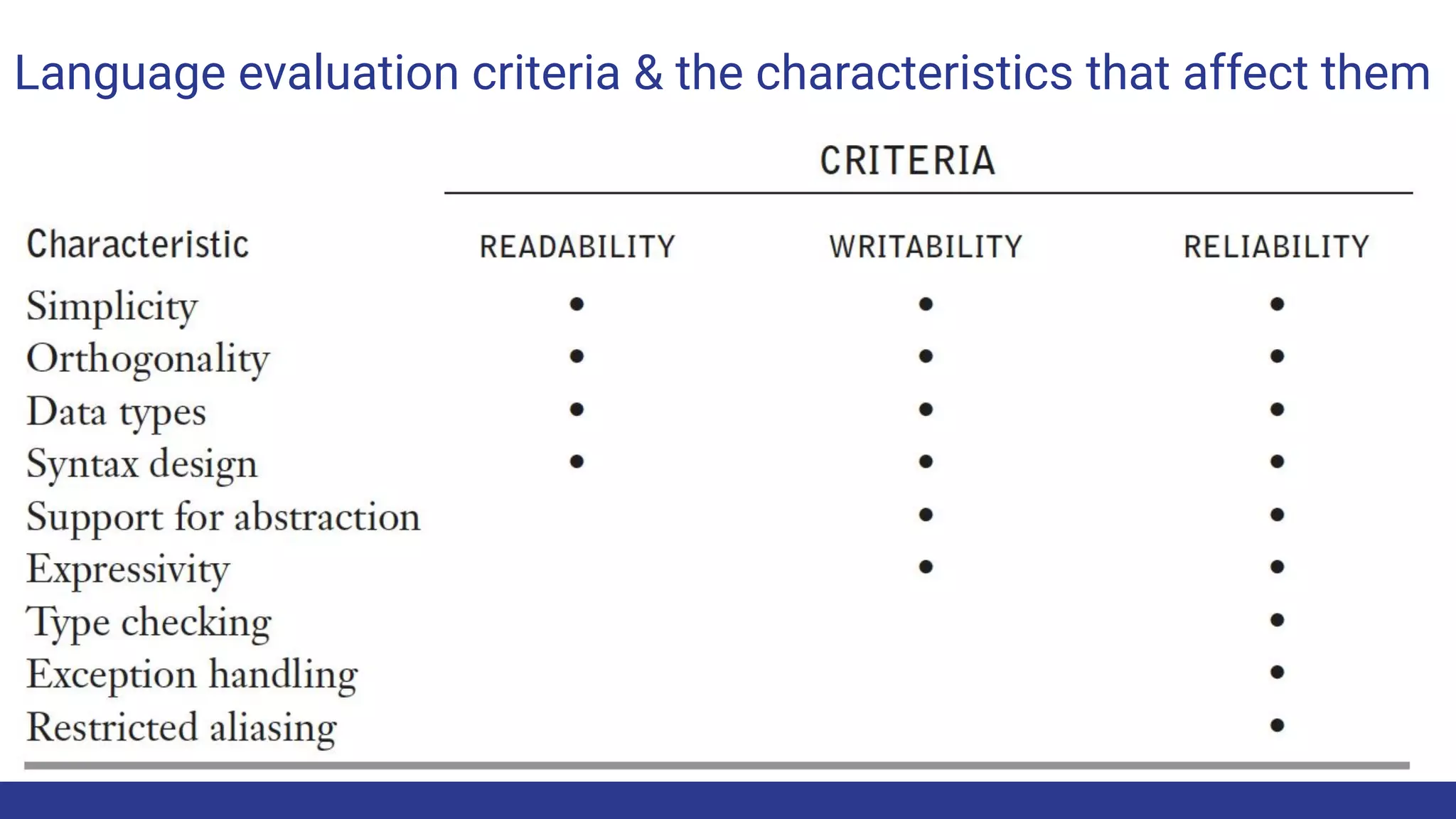 Language evaluation criteria & the characteristics that affect them

CRITERIA

| Characteristic | READABILITY | WRITABILITY | RELIABILITY |
|---|---|---|---|
| Simplicity | • | • | • |
| Orthogonality | • | • | • |
| Data types | • | • | • |
| Syntax design | • | • | • |
| Support for abstraction | | • | • |
| Expressivity | | • | • |
| Type checking | | | • |
| Exception handling | | | • |
| Restricted aliasing | | | • |